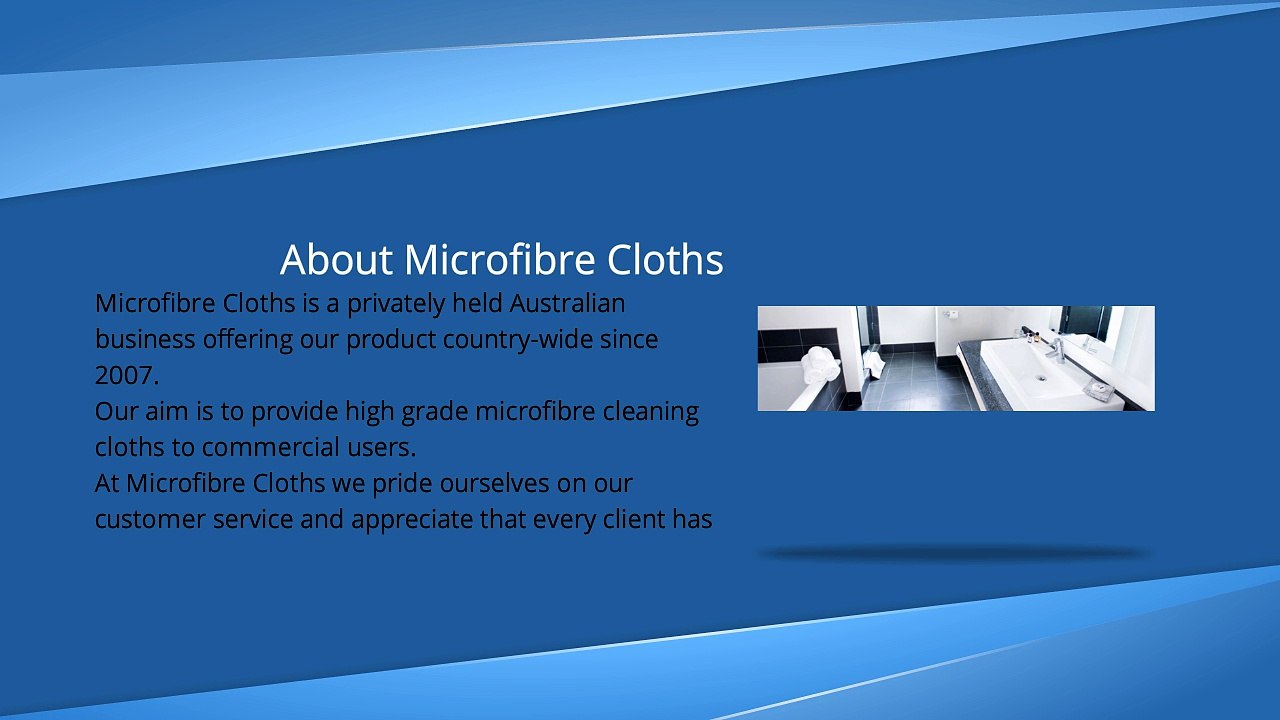 About Microfibre Cloths

Microfibre Cloths is a privately held Australian business offering our product country-wide since 2007.
Our aim is to provide high grade microfibre cleaning cloths to commercial users.
At Microfibre Cloths we pride ourselves on our customer service and appreciate that every client has